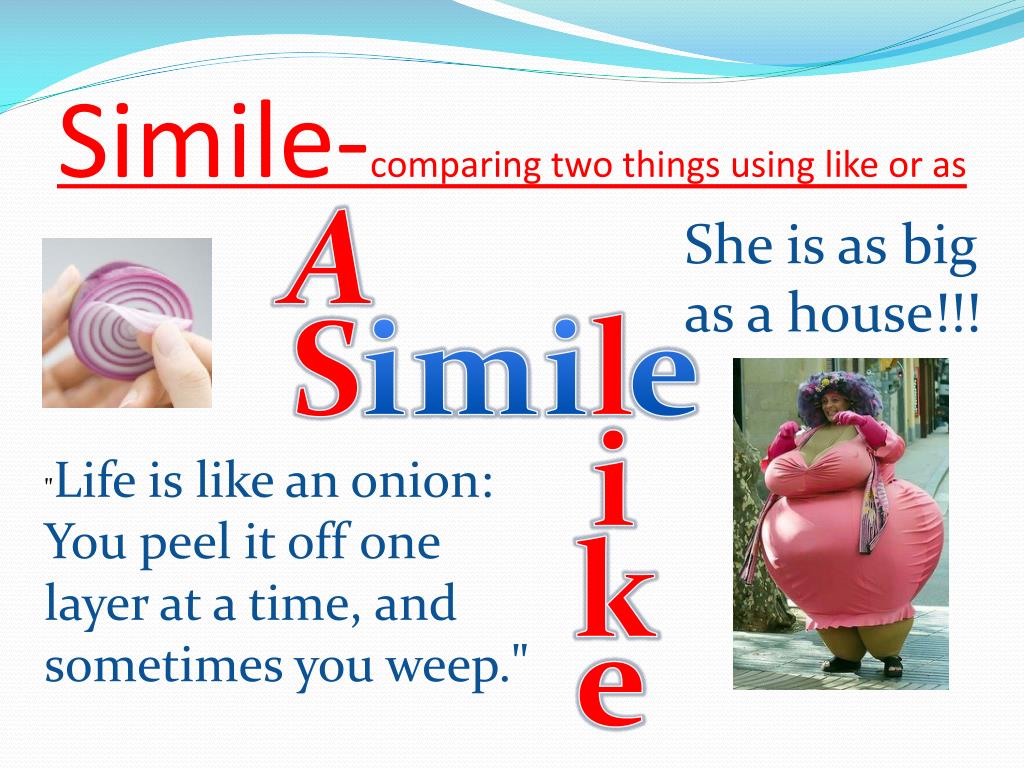 Simile-comparing two things using like or as

A Simile

like

She is as big as a house!!!

"Life is like an onion: You peel it off one layer at a time, and sometimes you weep."